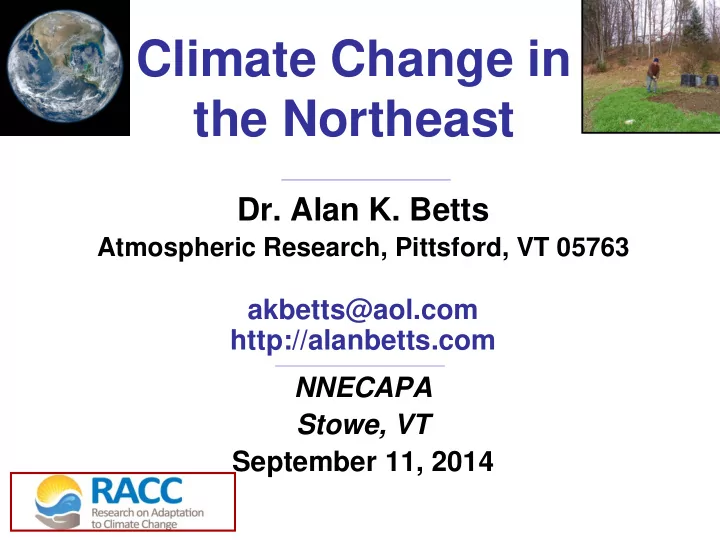 Climate Change in the Northeast

Dr. Alan K. Betts
Atmospheric Research, Pittsford, VT 05763

akbetts@aol.com
http://alanbetts.com

NNECAPA
Stowe, VT
September 11, 2014

RACC
Research on Adaptation to Climate Change